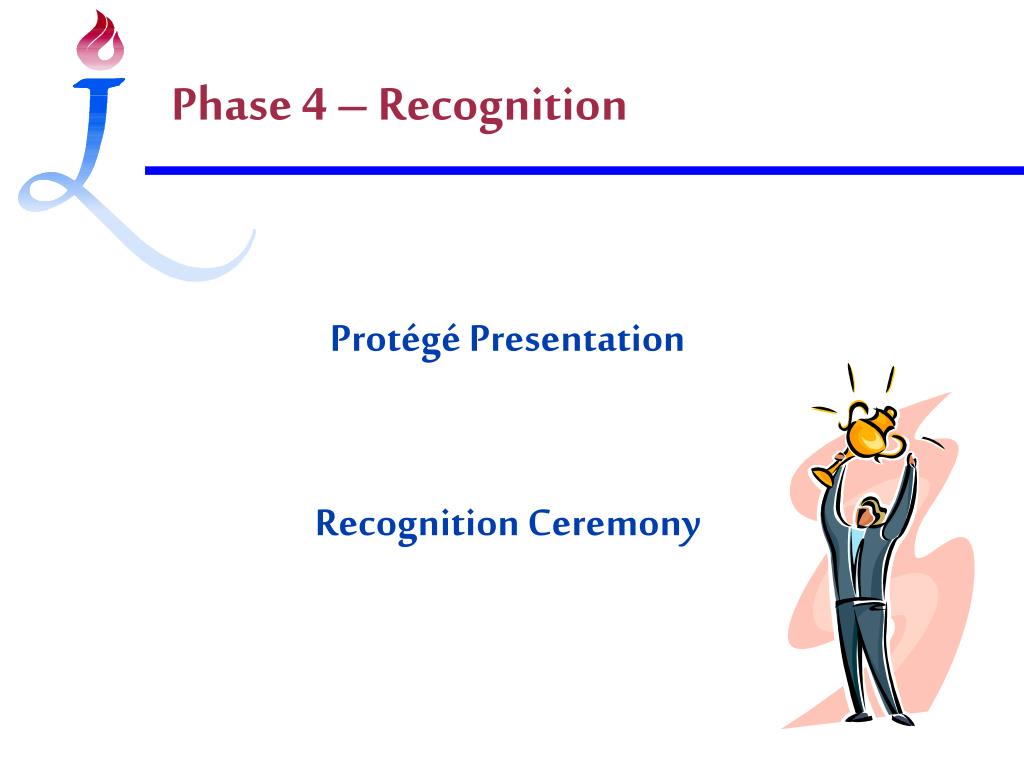 Phase 4 – Recognition

Protégé Presentation

Recognition Ceremony